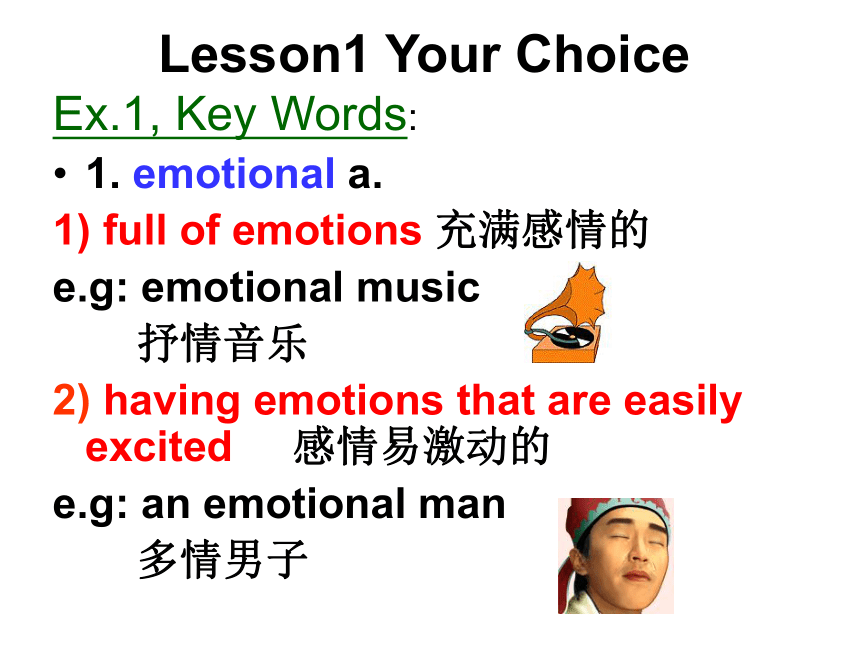 Lesson1 Your Choice

Ex.1, Key Words:

• 1. emotional a.

1) full of emotions 充满感情的

e.g: emotional music
抒情音乐

2) having emotions that are easily excited 感情易激动的

e.g: an emotional man
多情男子